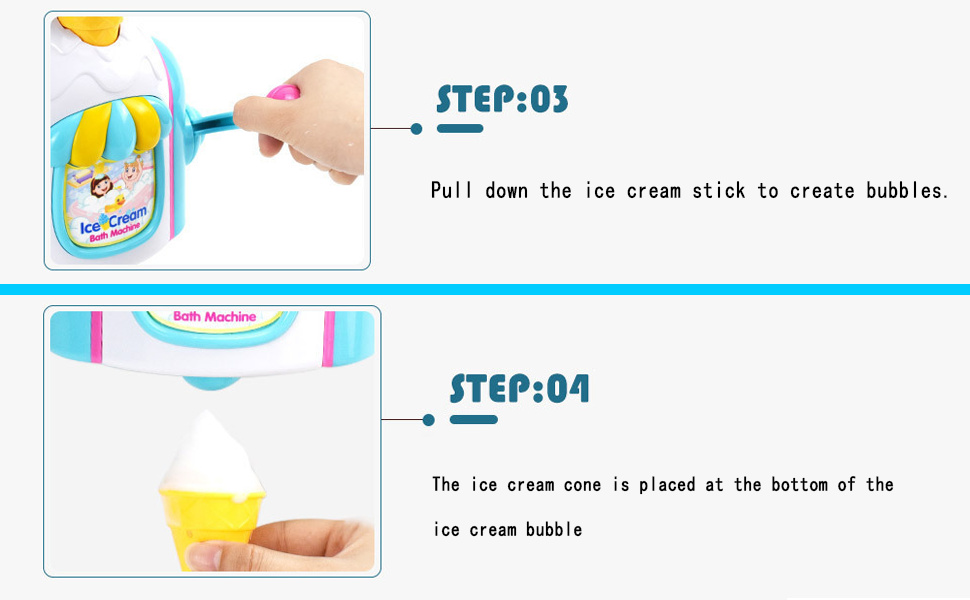 Ice Cream
Bath Machine

STEP:03

Pull down the ice cream stick to create bubbles.

Bath Machine

STEP:04

The ice cream cone is placed at the bottom of the ice cream bubble